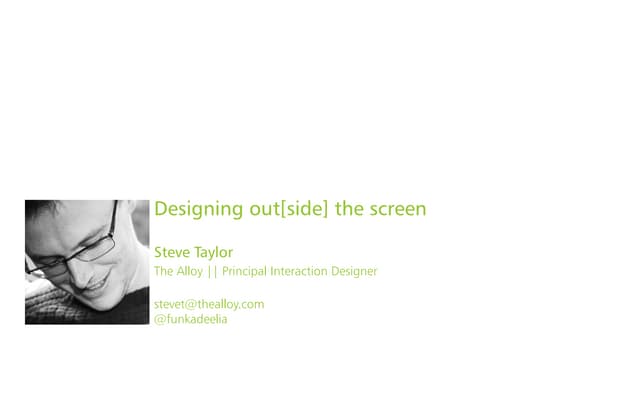 Designing out[side] the screen

Steve Taylor
The Alloy || Principal Interaction Designer

stevet@thealloy.com
@funkadeelia